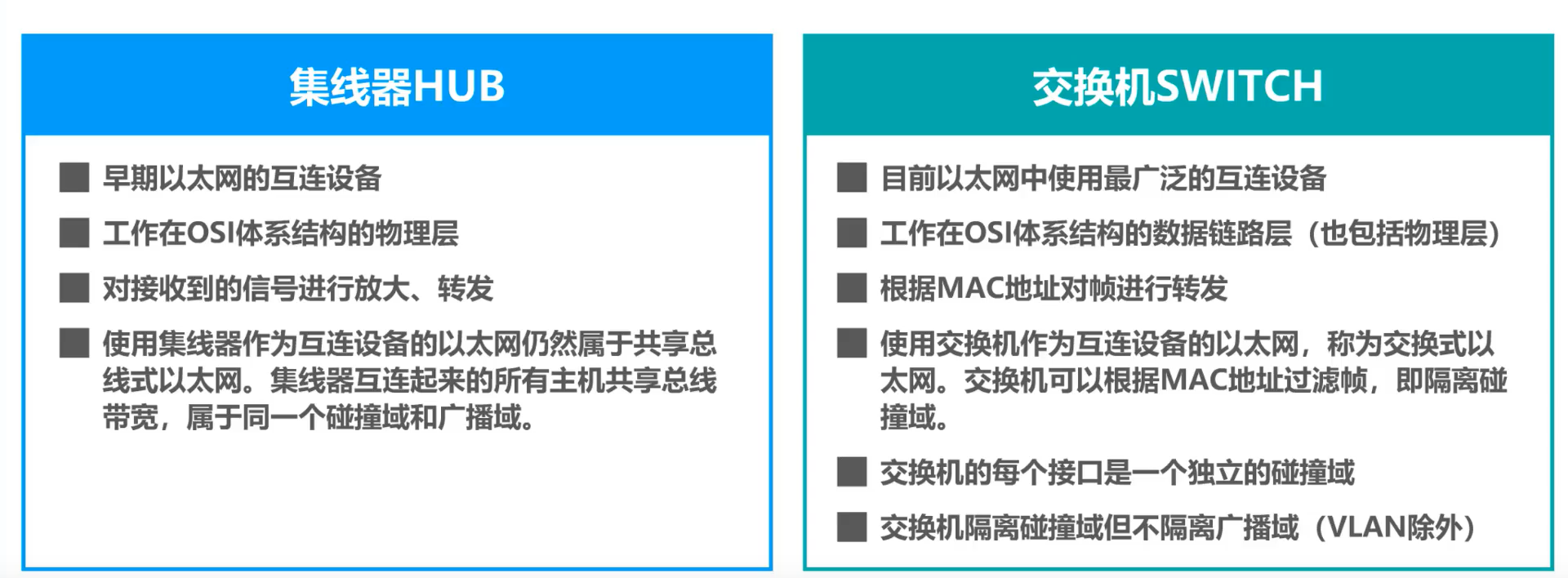 集线器HUB

■ 早期以太网的互连设备
■ 工作在OSI体系结构的物理层
■ 对接收到的信号进行放大、转发
■ 使用集线器作为互连设备的以太网仍然属于共享总线式以太网。集线器互连起来的所有主机共享总线带宽，属于同一个碰撞域和广播域。

交换机SWITCH

■ 目前以太网中使用最广泛的互连设备
■ 工作在OSI体系结构的数据链路层（也包括物理层）
■ 根据MAC地址对帧进行转发
■ 使用交换机作为互连设备的以太网，称为交换式以太网。交换机可以根据MAC地址过滤帧，即隔离碰撞域。
■ 交换机的每个接口是一个独立的碰撞域
■ 交换机隔离碰撞域但不隔离广播域（VLAN除外）